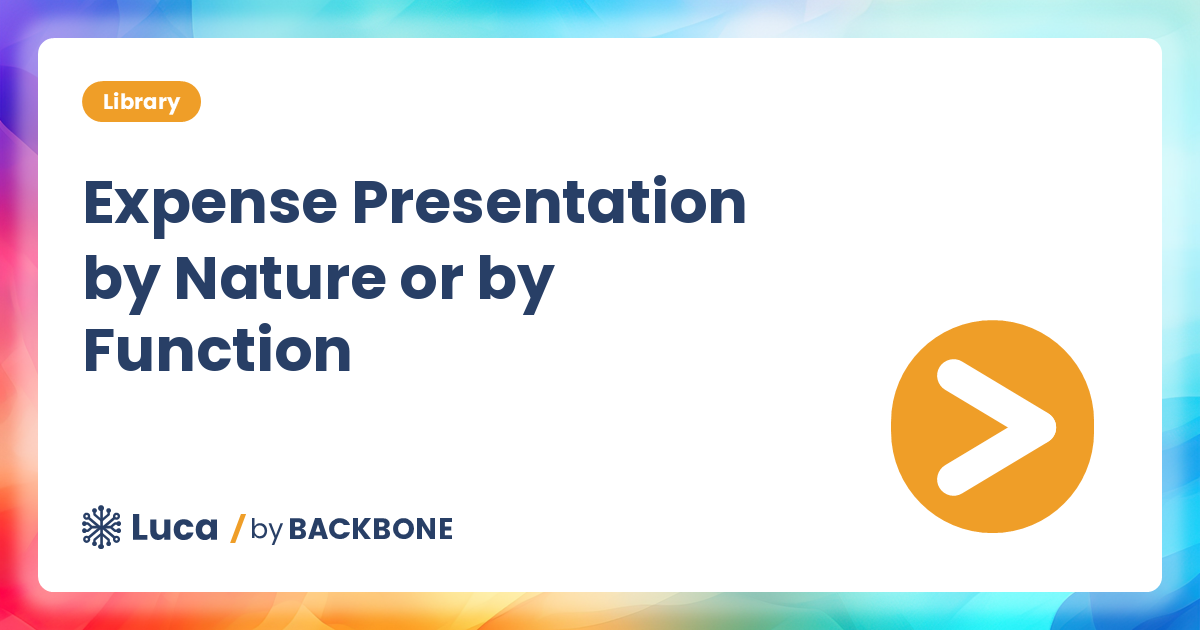 Library

Expense Presentation by Nature or by Function

Luca / by BACKBONE